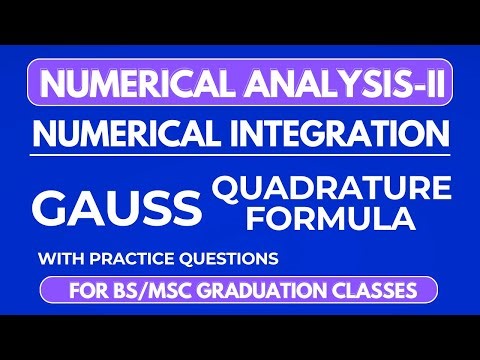 NUMERICAL ANALYSIS-II

NUMERICAL INTEGRATION

GAUSS QUADRATURE FORMULA

WITH PRACTICE QUESTIONS

FOR BS/MSC GRADUATION CLASSES